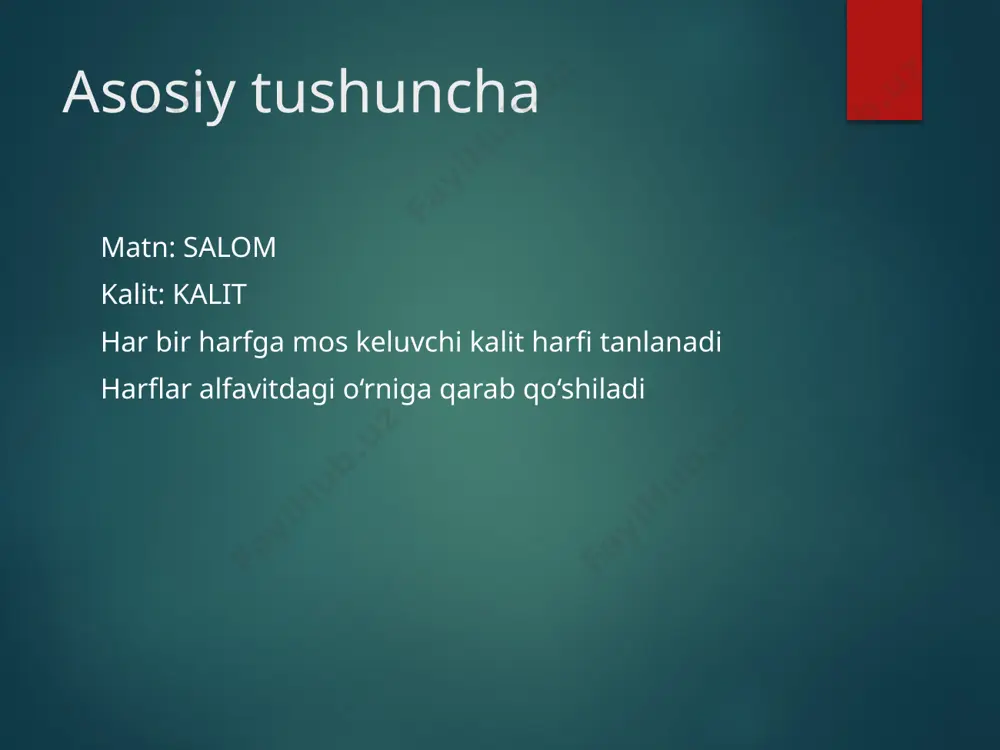 Asosiy tushuncha

Matn: SALOM

Kalit: KALIT

Har bir harfga mos keluvchi kalit harfi tanlanadi

Harflar alfavitdagi o‘rniga qarab qo‘shiladi